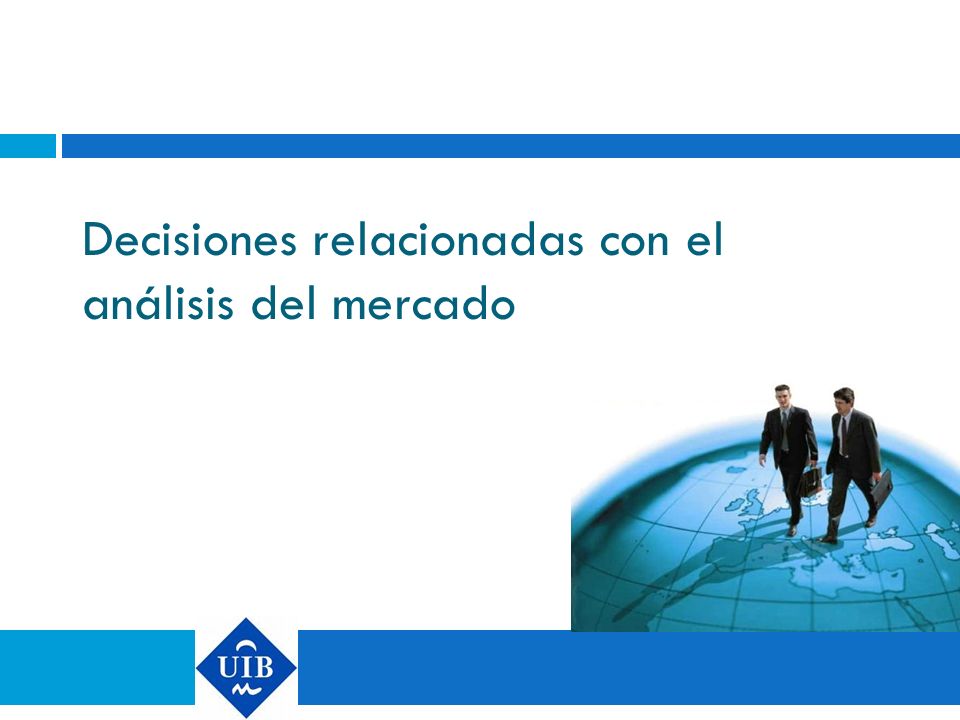 Decisiones relacionadas con el análisis del mercado

UIB